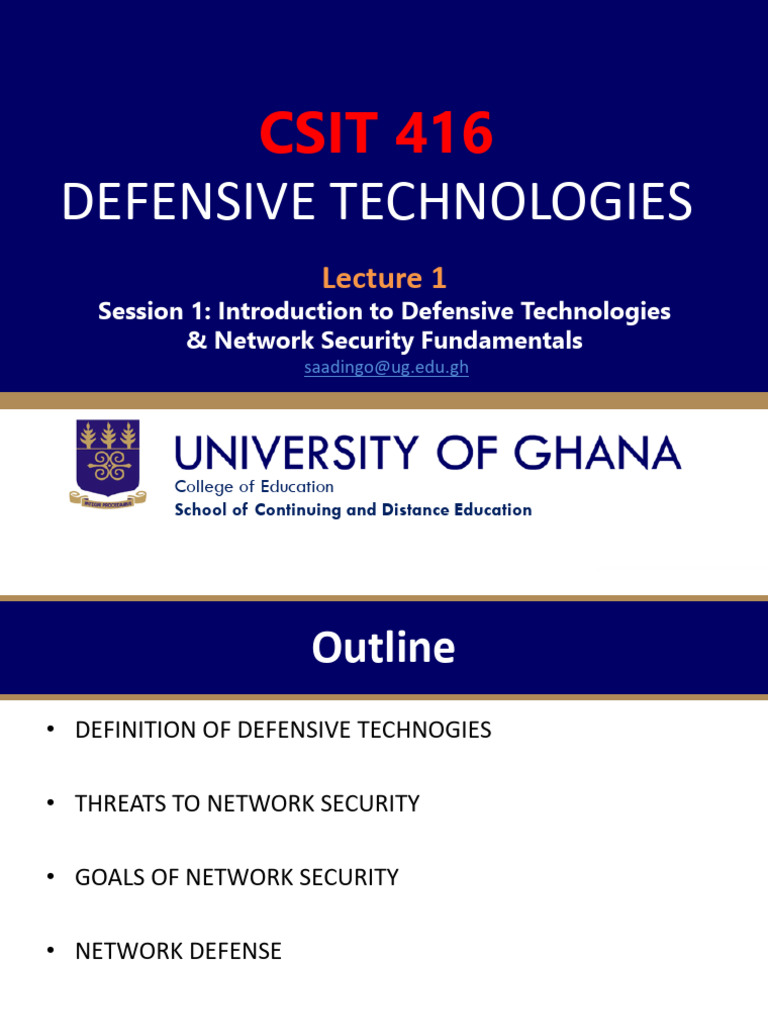 CSIT 416
DEFENSIVE TECHNOLOGIES

Lecture 1
Session 1: Introduction to Defensive Technologies & Network Security Fundamentals
saadingo@ug.edu.gh

UNIVERSITY OF GHANA
College of Education
School of Continuing and Distance Education

Outline

• DEFINITION OF DEFENSIVE TECHNOGIES
• THREATS TO NETWORK SECURITY
• GOALS OF NETWORK SECURITY
• NETWORK DEFENSE